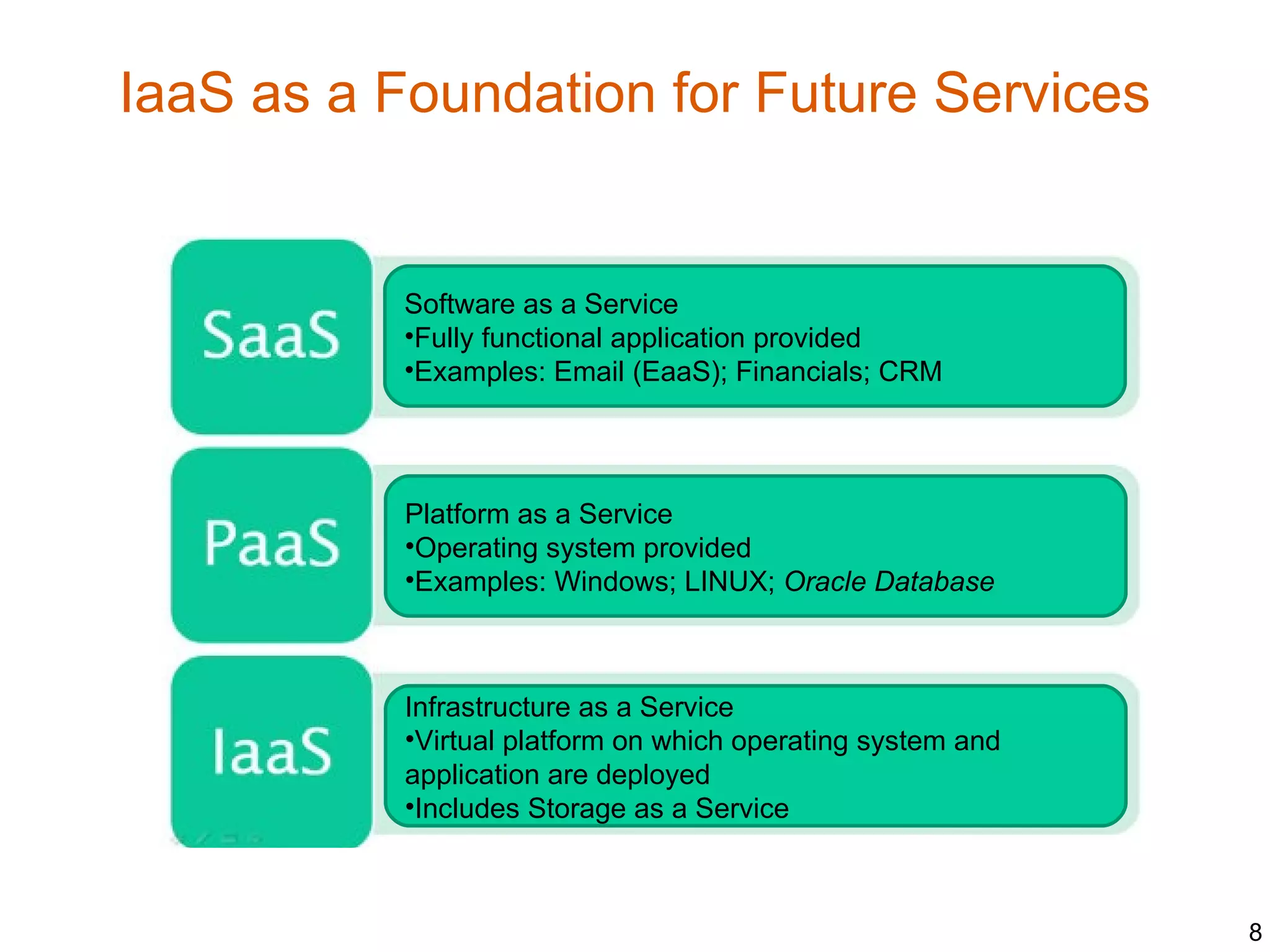 IaaS as a Foundation for Future Services

SaaS

Software as a Service
•Fully functional application provided
•Examples: Email (EaaS); Financials; CRM

PaaS

Platform as a Service
•Operating system provided
•Examples: Windows; LINUX; Oracle Database

IaaS

Infrastructure as a Service
•Virtual platform on which operating system and application are deployed
•Includes Storage as a Service

8